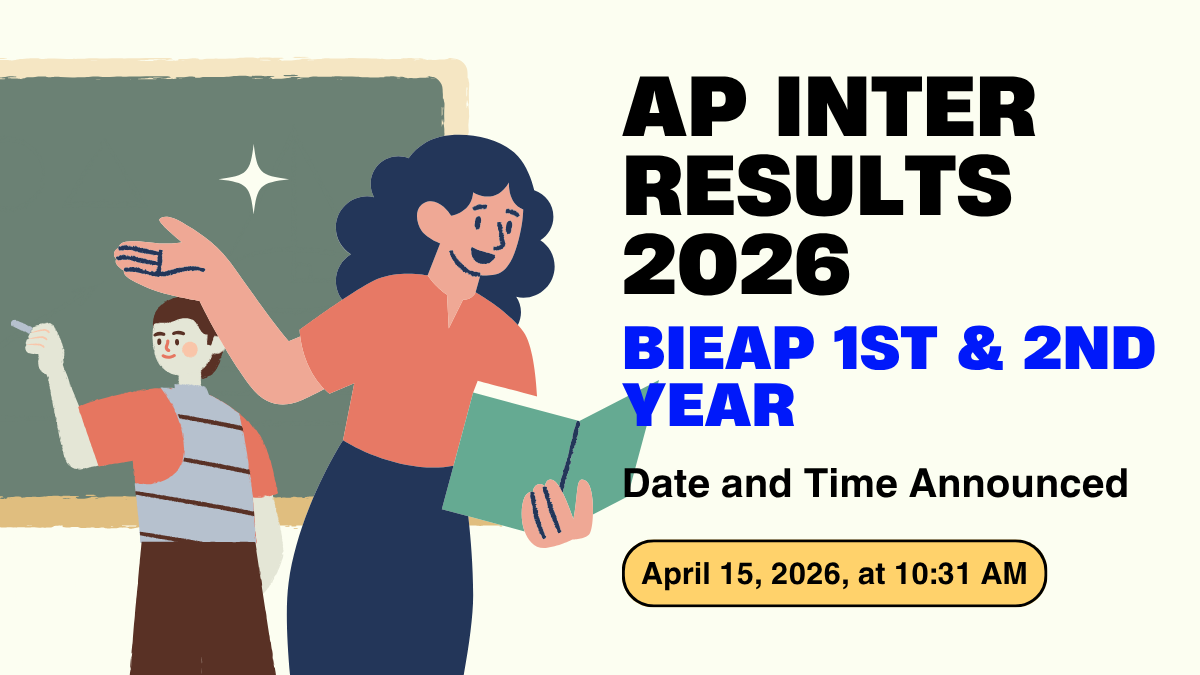 AP INTER RESULTS 2026

BIEAP 1ST & 2ND YEAR

Date and Time Announced

April 15, 2026, at 10:31 AM